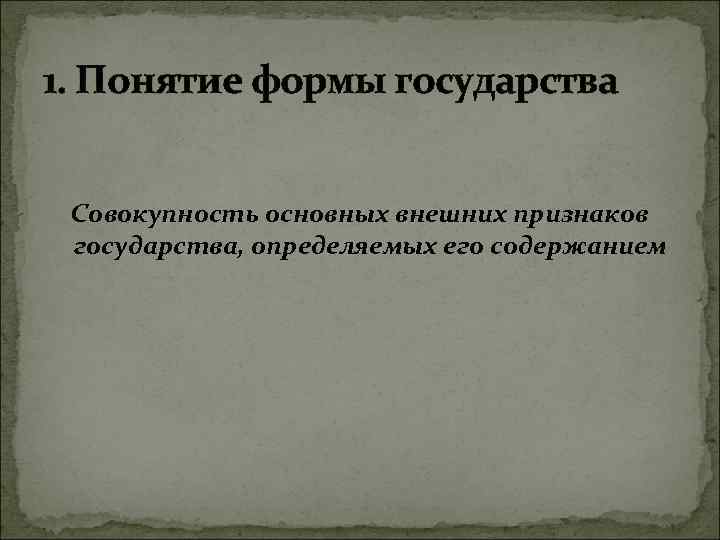 1. Понятие формы государства

Совокупность основных внешних признаков государства, определяемых его содержанием